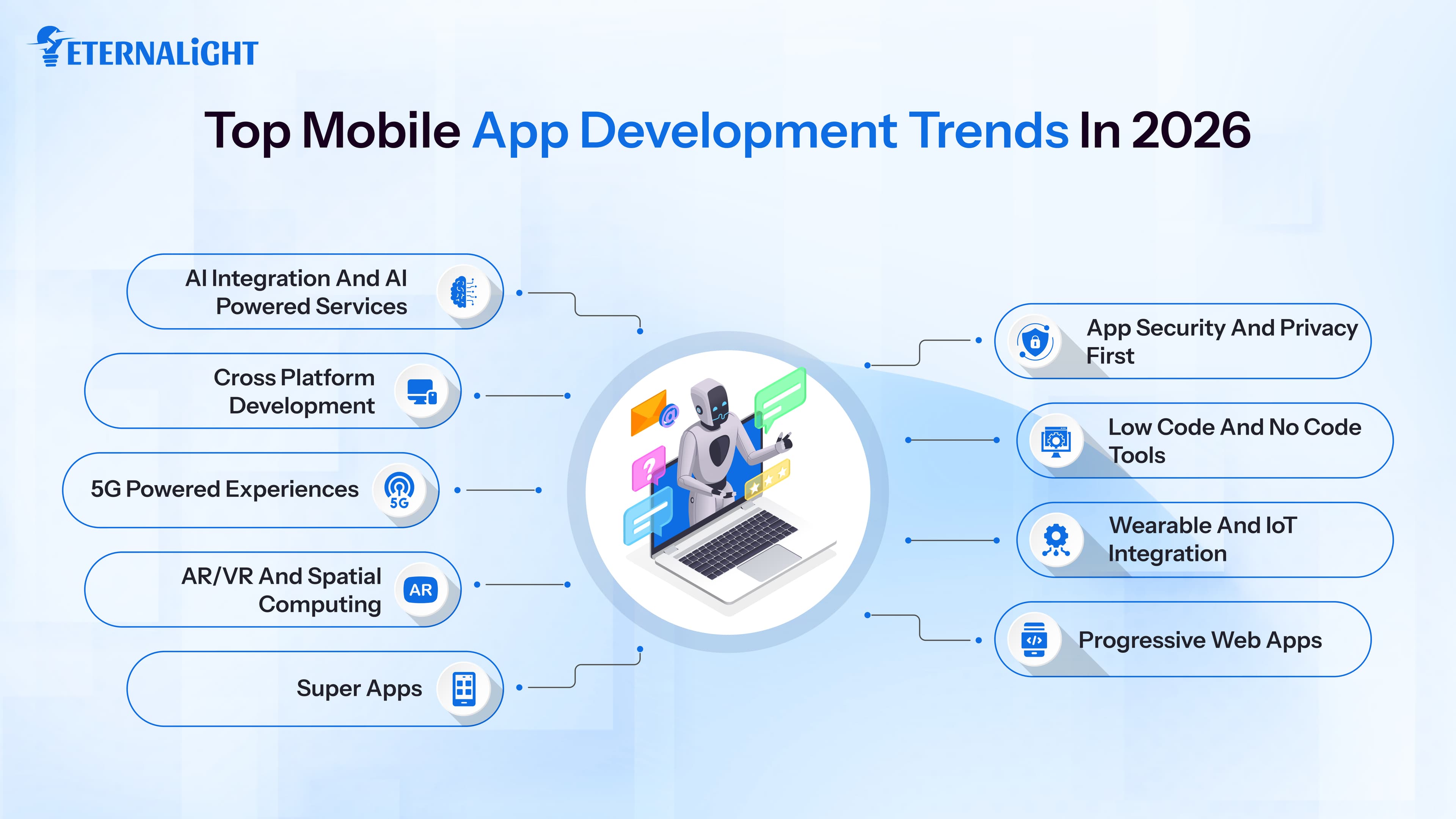 ETERNALiGHT

Top Mobile App Development Trends In 2026

AI Integration And AI Powered Services

Cross Platform Development

5G Powered Experiences

5G

AR/VR And Spatial Computing

AR

Super Apps

App Security And Privacy First

Low Code And No Code Tools

Wearable And IoT Integration

Progressive Web Apps